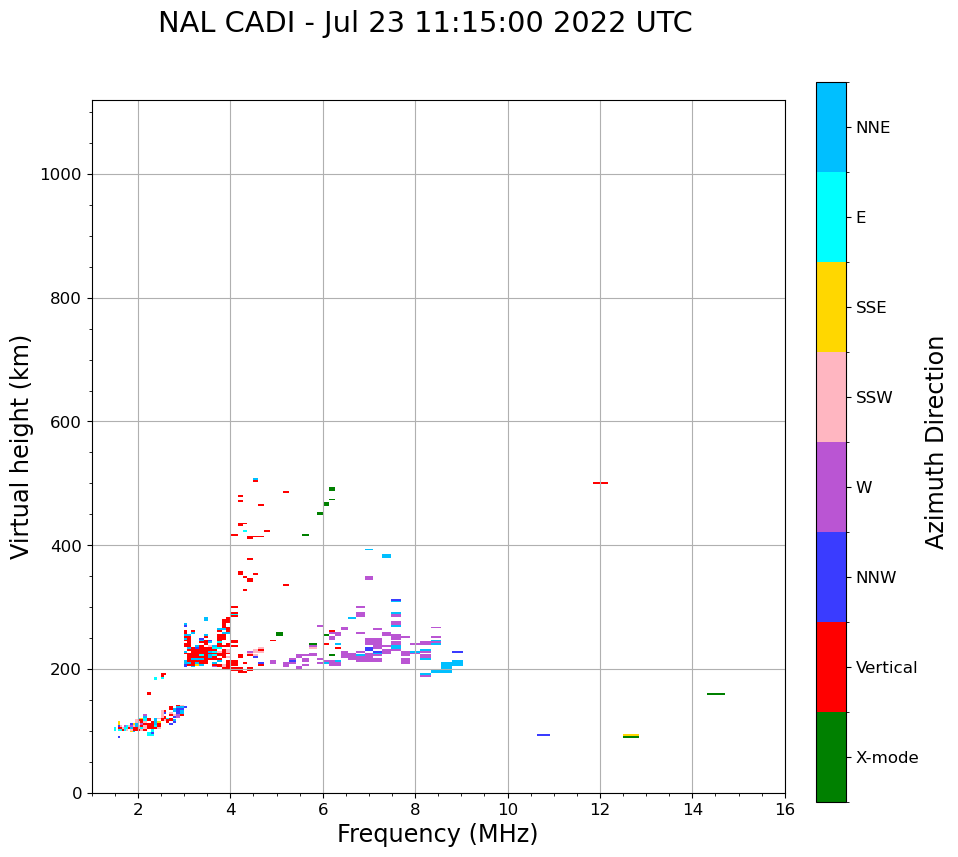 NAL CADI - Jul 23 11:15:00 2022 UTC

Virtual height (km)

1000
800
600
400
200
0

2 4 6 8 10 12 14 16

Frequency (MHz)

NNE
E
SSE
SSW
W
NNW
Vertical
X-mode

Azimuth Direction